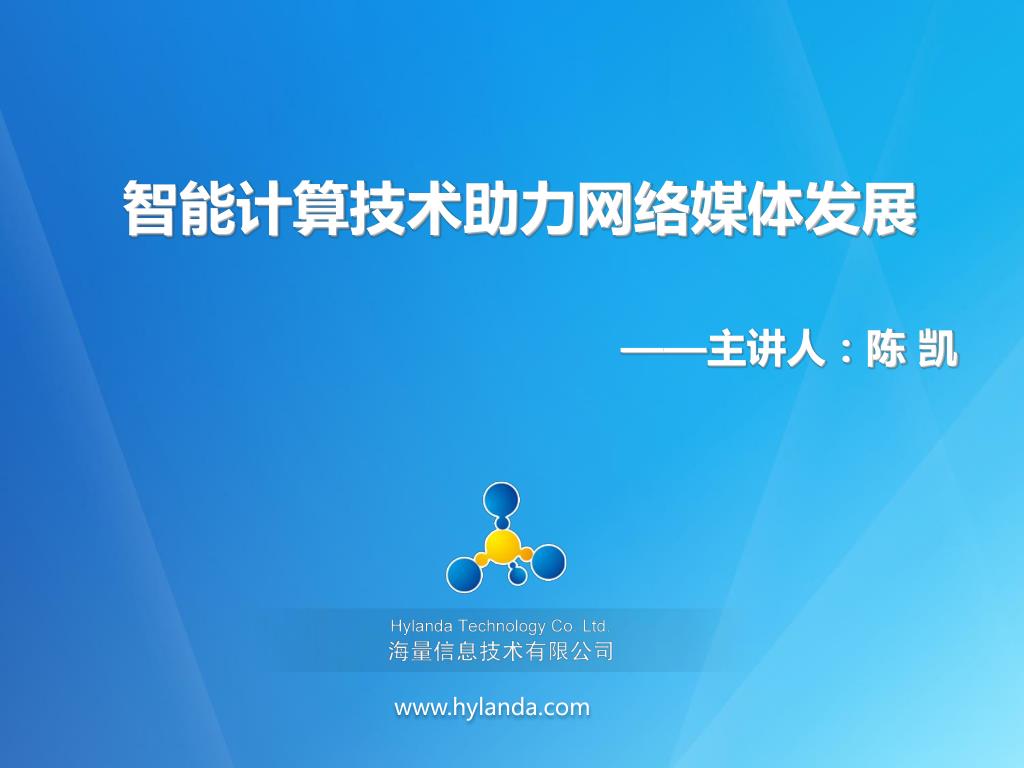 智能计算技术助力网络媒体发展

——主讲人：陈 凯

Hylanda Technology Co. Ltd.
海量信息技术有限公司

www.hylanda.com